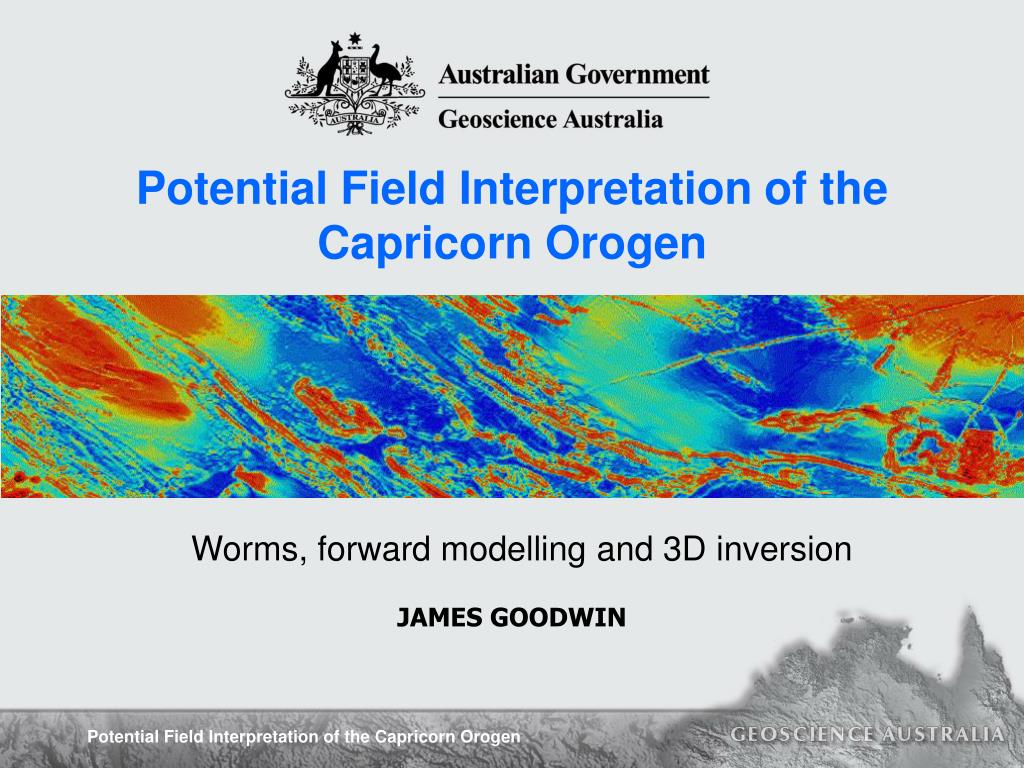 AUSTRALIA

Australian Government

Geoscience Australia

Potential Field Interpretation of the Capricorn Orogen

Worms, forward modelling and 3D inversion

JAMES GOODWIN

Potential Field Interpretation of the Capricorn Orogen

GEOSCIENCE AUSTRALIA